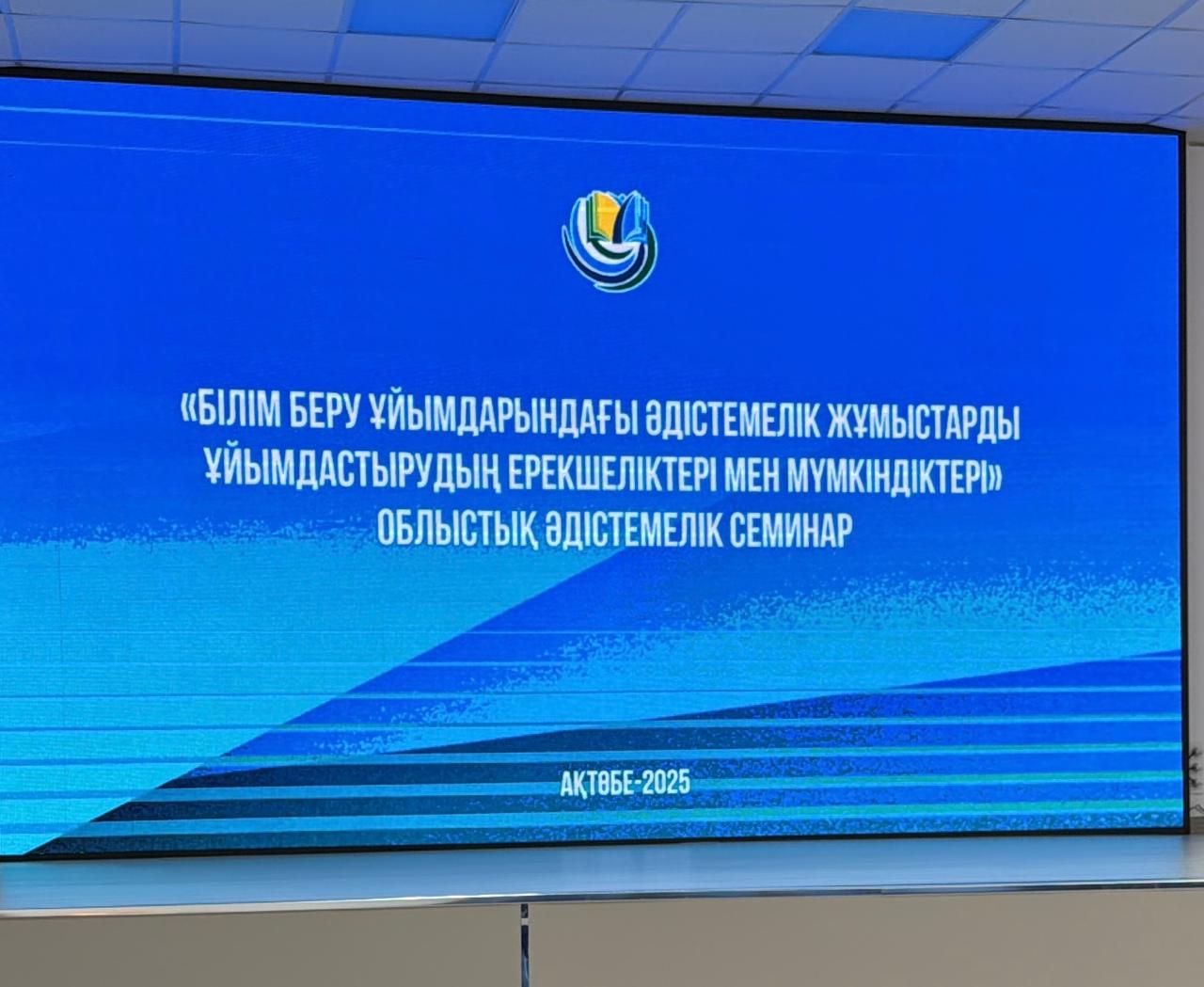 «БІЛІМ БЕРУ ҰЙЫМДАРЫНДАҒЫ ӘДІСТЕМЕЛІК ЖҰМЫСТАРДЫ ҰЙЫМДАСТЫРУДЫҢ ЕРЕКШЕЛІКТЕРІ МЕН МҮМКІНДІКТЕРІ» ОБЛЫСТЫҚ ӘДІСТЕМЕЛІК СЕМИНАР

АҚТӨБЕ-2025